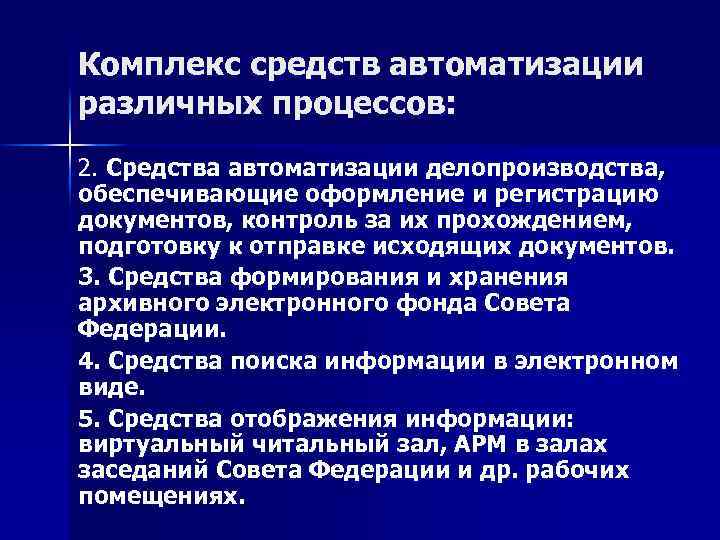 Комплекс средств автоматизации различных процессов:

2. Средства автоматизации делопроизводства, обеспечивающие оформление и регистрацию документов, контроль за их прохождением, подготовку к отправке исходящих документов.

3. Средства формирования и хранения архивного электронного фонда Совета Федерации.

4. Средства поиска информации в электронном виде.

5. Средства отображения информации: виртуальный читальный зал, АРМ в залах заседаний Совета Федерации и др. рабочих помещениях.